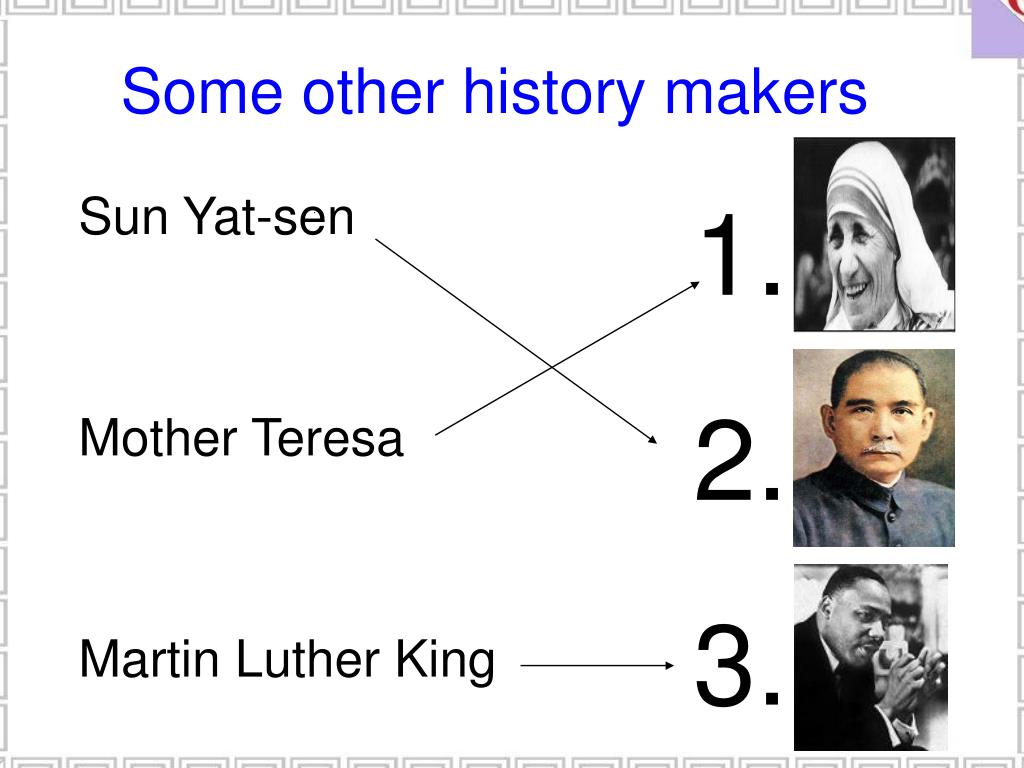 Some other history makers

Sun Yat-sen

Mother Teresa

Martin Luther King

1.

2.

3.